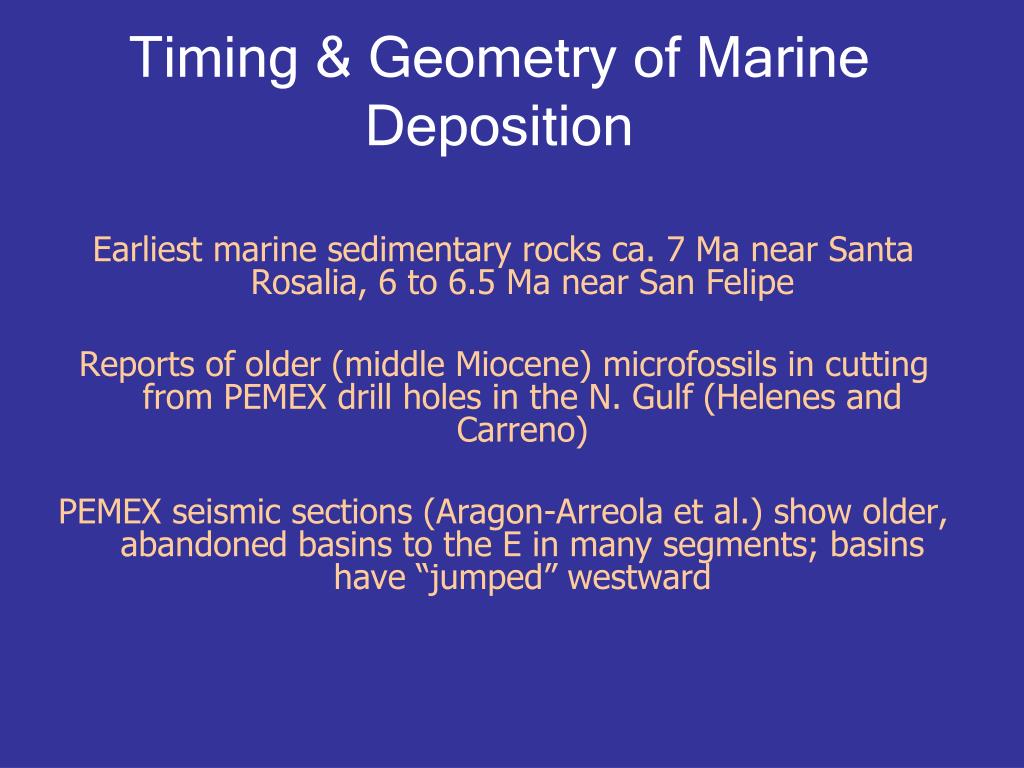 Timing & Geometry of Marine Deposition

Earliest marine sedimentary rocks ca. 7 Ma near Santa Rosalia, 6 to 6.5 Ma near San Felipe

Reports of older (middle Miocene) microfossils in cutting from PEMEX drill holes in the N. Gulf (Helenes and Carreno)

PEMEX seismic sections (Aragon-Arreola et al.) show older, abandoned basins to the E in many segments; basins have “jumped” westward